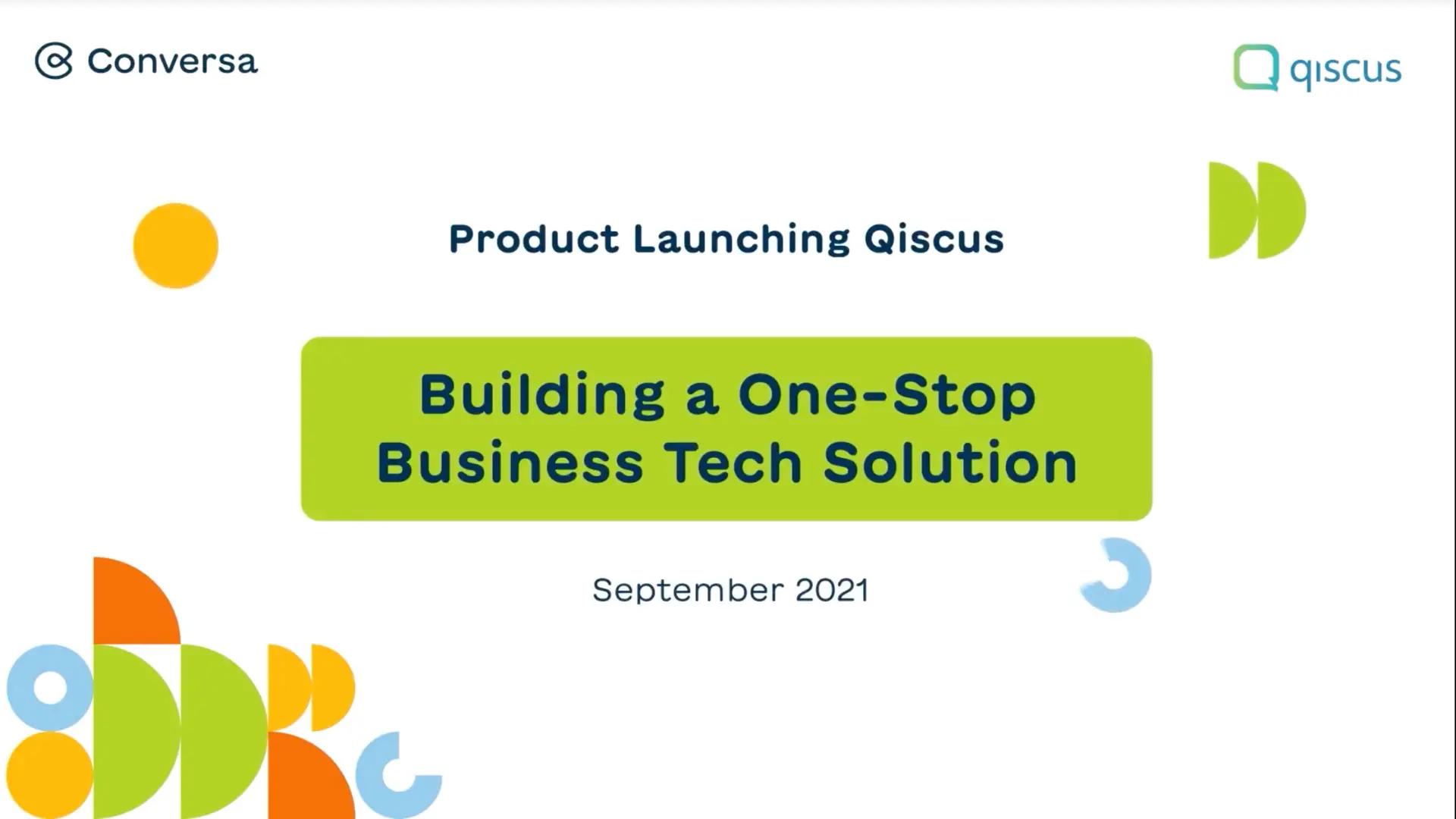 Conversa

qiscus

Product Launching Qiscus

Building a One-Stop Business Tech Solution

September 2021